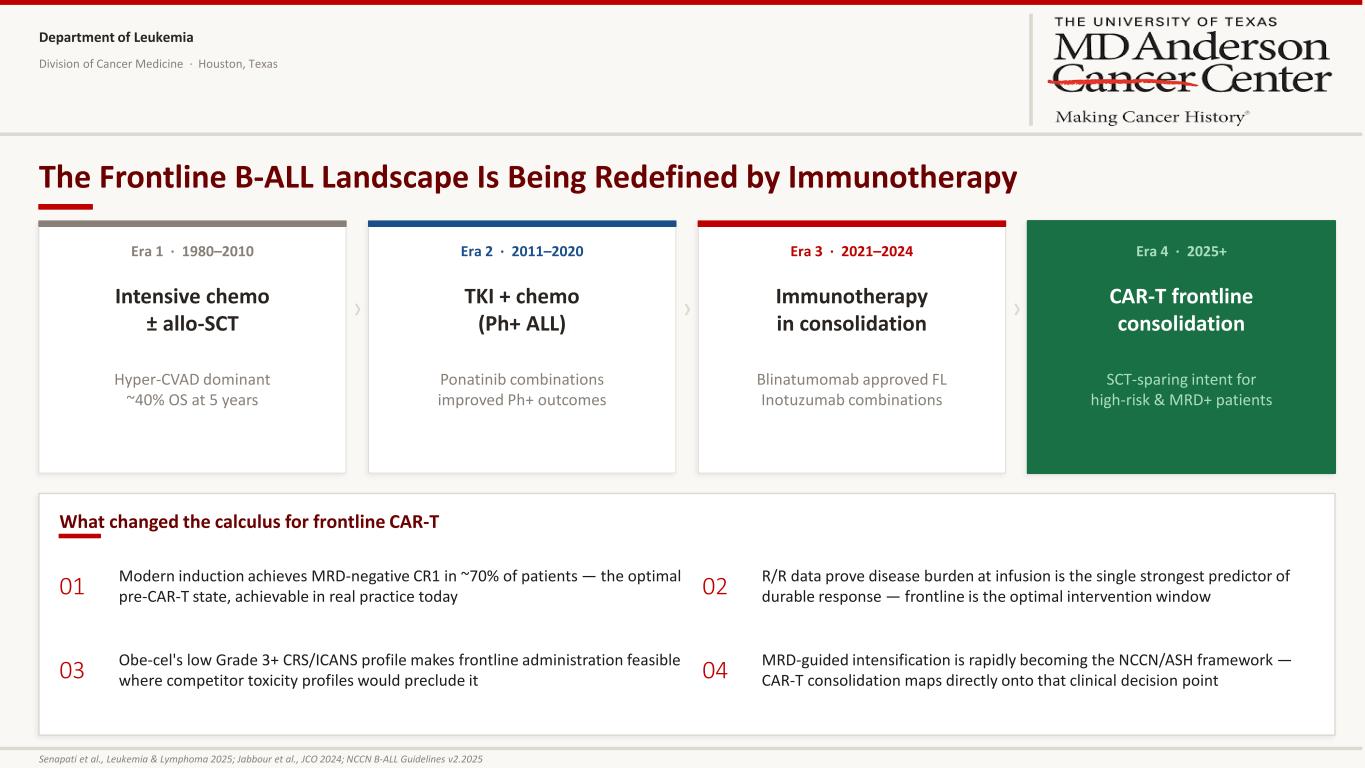 Department of Leukemia
Division of Cancer Medicine · Houston, Texas

THE UNIVERSITY OF TEXAS
MD Anderson
Cancer Center
Making Cancer History®

The Frontline B-ALL Landscape Is Being Redefined by Immunotherapy

Era 1 · 1980–2010
Intensive chemo ± allo-SCT
Hyper-CVAD dominant
~40% OS at 5 years

Era 2 · 2011–2020
TKI + chemo (Ph+ ALL)
Ponatinib combinations improved Ph+ outcomes

Era 3 · 2021–2024
Immunotherapy in consolidation
Blinatumomab approved FL
Inotuzumab combinations

Era 4 · 2025+
CAR-T frontline consolidation
SCT-sparing intent for high-risk & MRD+ patients

What changed the calculus for frontline CAR-T

01 Modern induction achieves MRD-negative CR1 in ~70% of patients — the optimal pre-CAR-T state, achievable in real practice today

02 R/R data prove disease burden at infusion is the single strongest predictor of durable response — frontline is the optimal intervention window

03 Obe-cel's low Grade 3+ CRS/ICANS profile makes frontline administration feasible where competitor toxicity profiles would preclude it

04 MRD-guided intensification is rapidly becoming the NCCN/ASH framework — CAR-T consolidation maps directly onto that clinical decision point

Senapati et al., Leukemia & Lymphoma 2025; Jabbour et al., JCO 2024; NCCN B-ALL Guidelines v2.2025